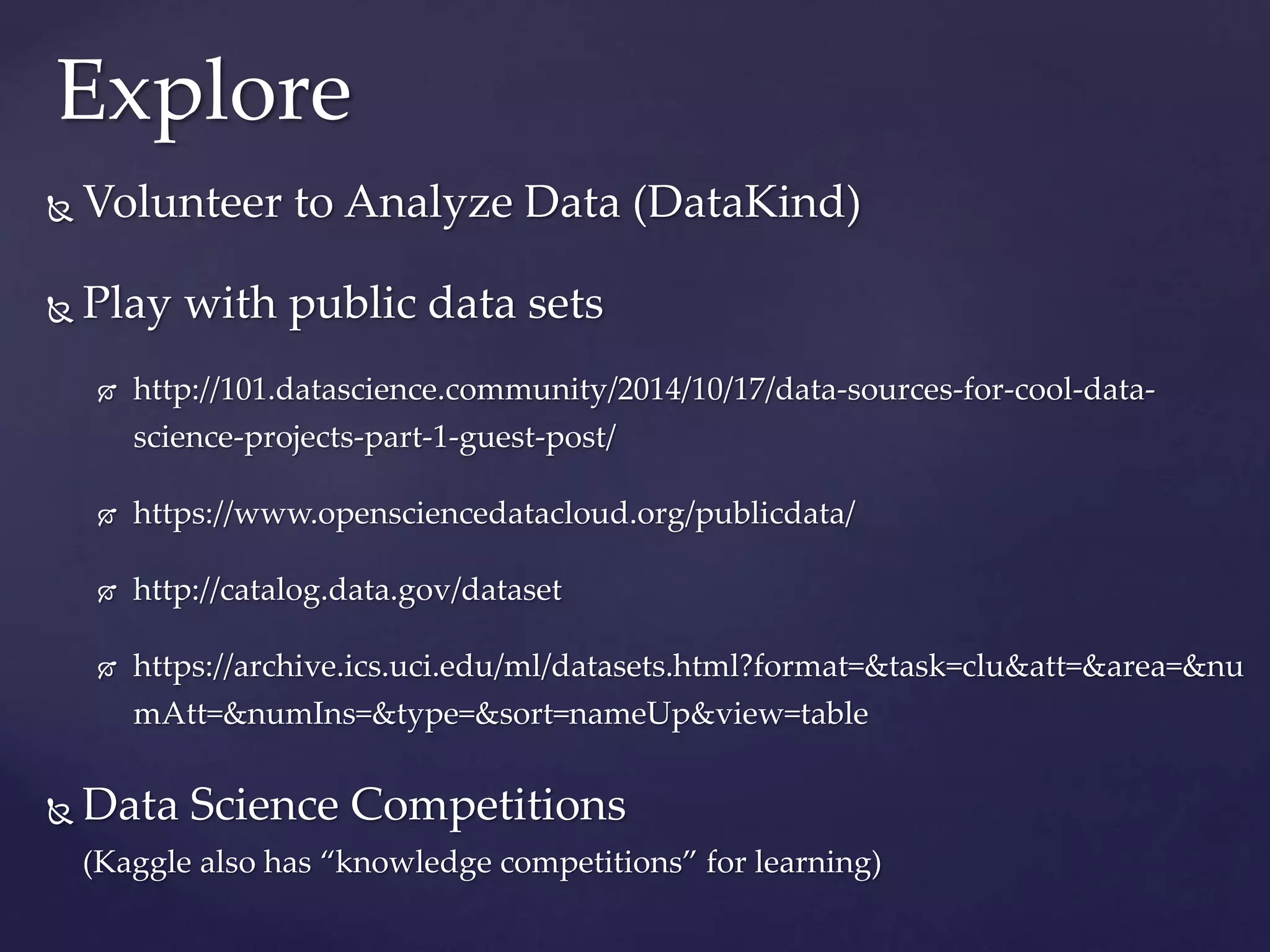 Explore

Volunteer to Analyze Data (DataKind)

Play with public data sets

http://101.datascience.community/2014/10/17/data-sources-for-cool-data-science-projects-part-1-guest-post/

https://www.opensciencedatacloud.org/publicdata/

http://catalog.data.gov/dataset

https://archive.ics.uci.edu/ml/datasets.html?format=&task=clu&att=&area=&numAtt=&numIns=&type=&sort=nameUp&view=table

Data Science Competitions
(Kaggle also has “knowledge competitions” for learning)